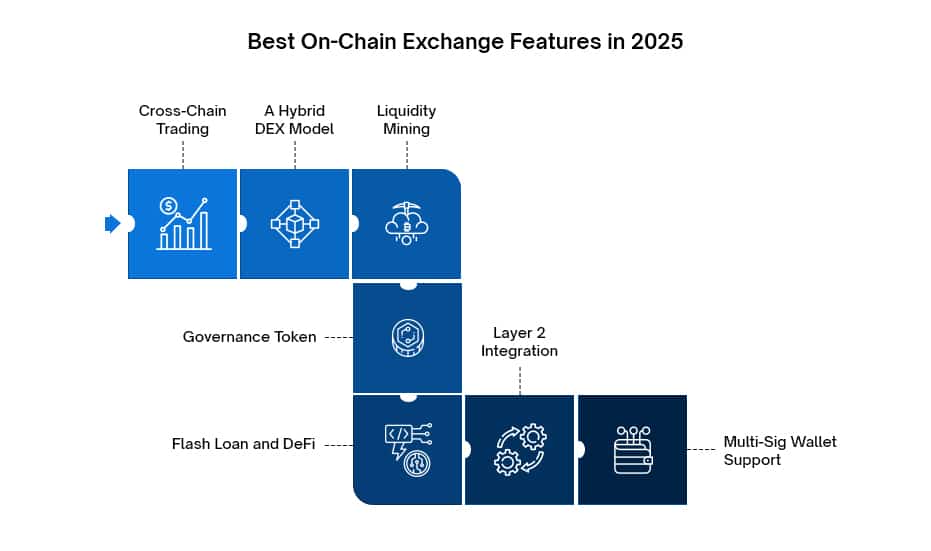 Best On-Chain Exchange Features in 2025

Cross-Chain Trading

A Hybrid DEX Model

Liquidity Mining

Governance Token

Layer 2 Integration

Flash Loan and DeFi

Multi-Sig Wallet Support